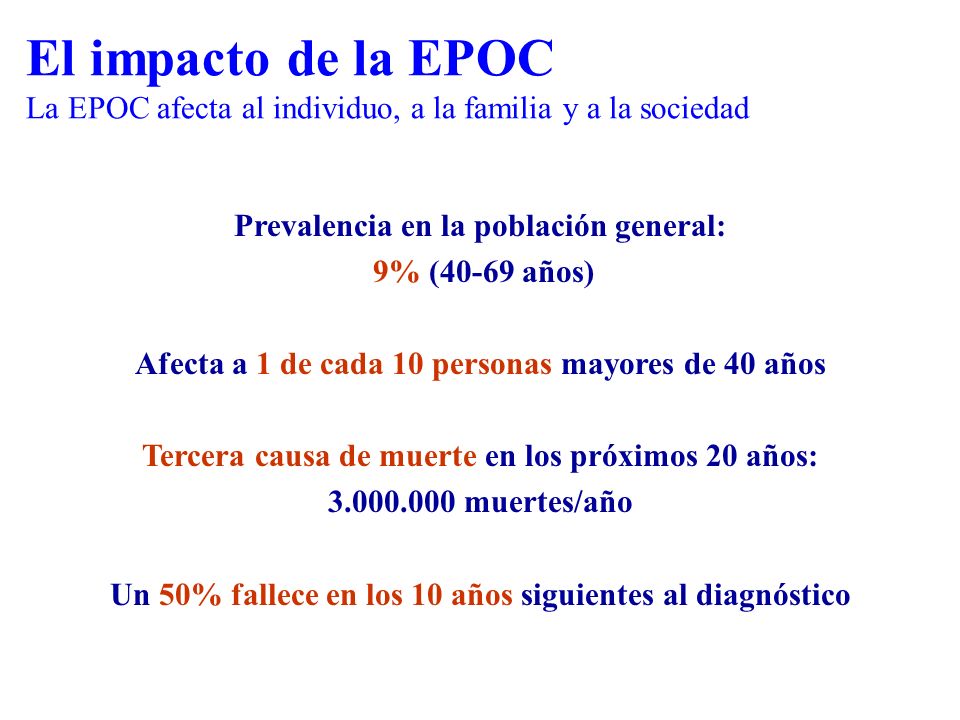 El impacto de la EPOC
La EPOC afecta al individuo, a la familia y a la sociedad

Prevalencia en la población general:
9% (40-69 años)

Afecta a 1 de cada 10 personas mayores de 40 años

Tercera causa de muerte en los próximos 20 años:
3.000.000 muertes/año

Un 50% fallece en los 10 años siguientes al diagnóstico